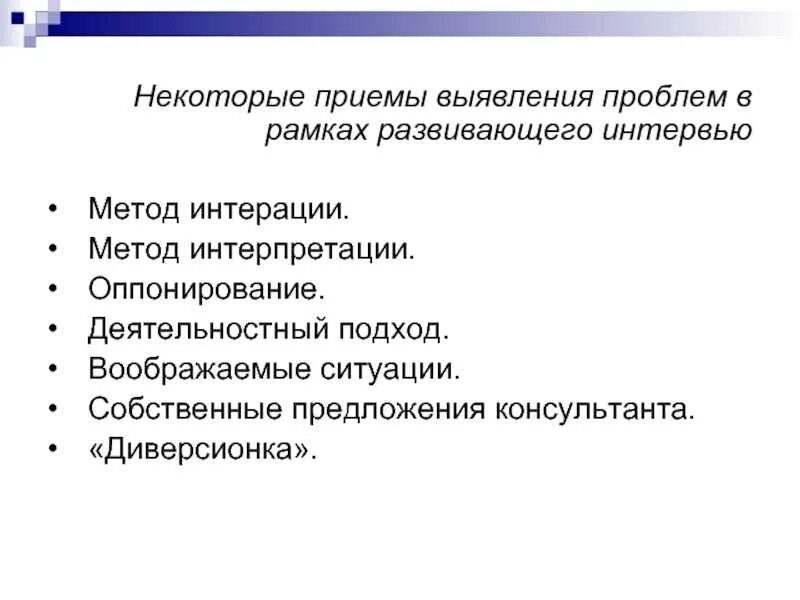 Некоторые приемы выявления проблем в рамках развивающего интервью

• Метод интерации.
• Метод интерпретации.
• Оппонирование.
• Деятельностный подход.
• Воображаемые ситуации.
• Собственные предложения консультанта.
• «Диверсионка».